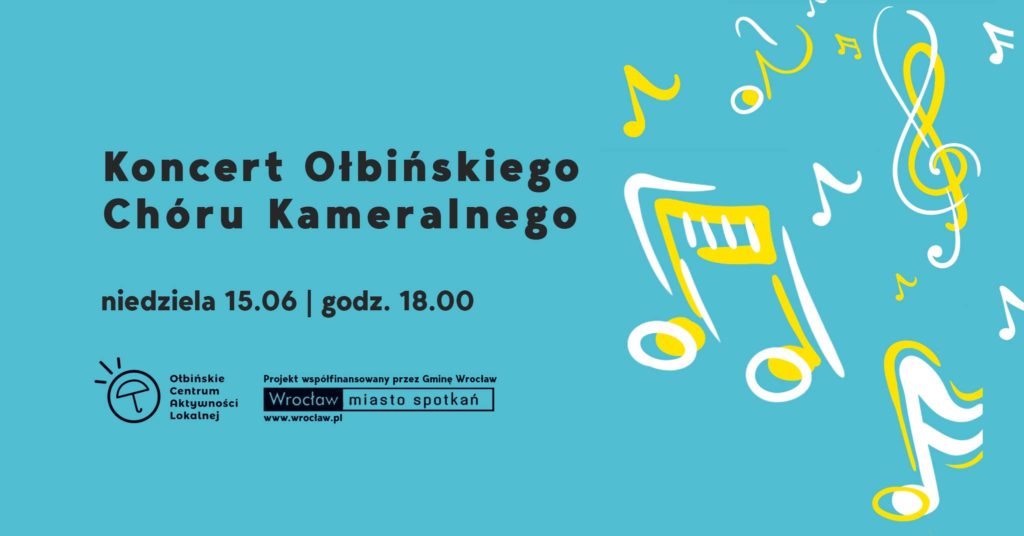 Koncert Ołbińskiego Chóru Kameralnego

niedziela 15.06 | godz. 18.00

Ołbińskie Centrum Aktywności Lokalnej

Projekt współfinansowany przez Gminę Wrocław

Wrocław miasto spotkań

www.wroclaw.pl